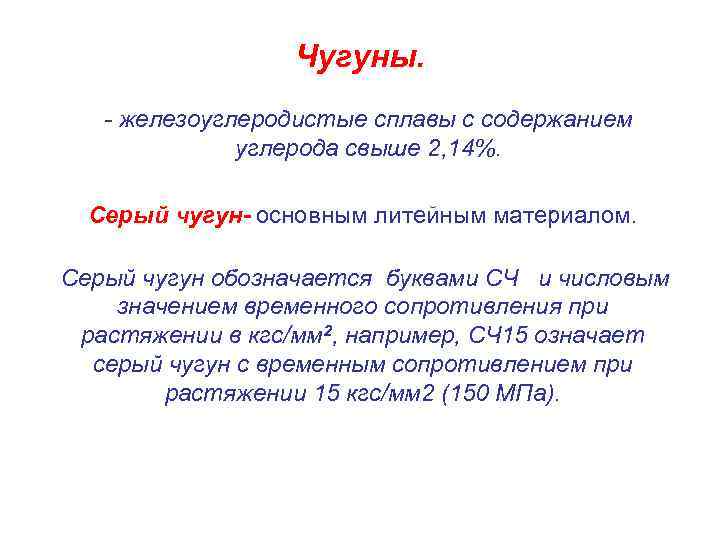 Чугуны.

- железоуглеродистые сплавы с содержанием углерода свыше 2,14%.

Серый чугун- основным литейным материалом.

Серый чугун обозначается буквами СЧ и числовым значением временного сопротивления при растяжении в кгс/мм$^2$, например, СЧ15 означает серый чугун с временным сопротивлением при растяжении 15 кгс/мм2 (150 МПа).